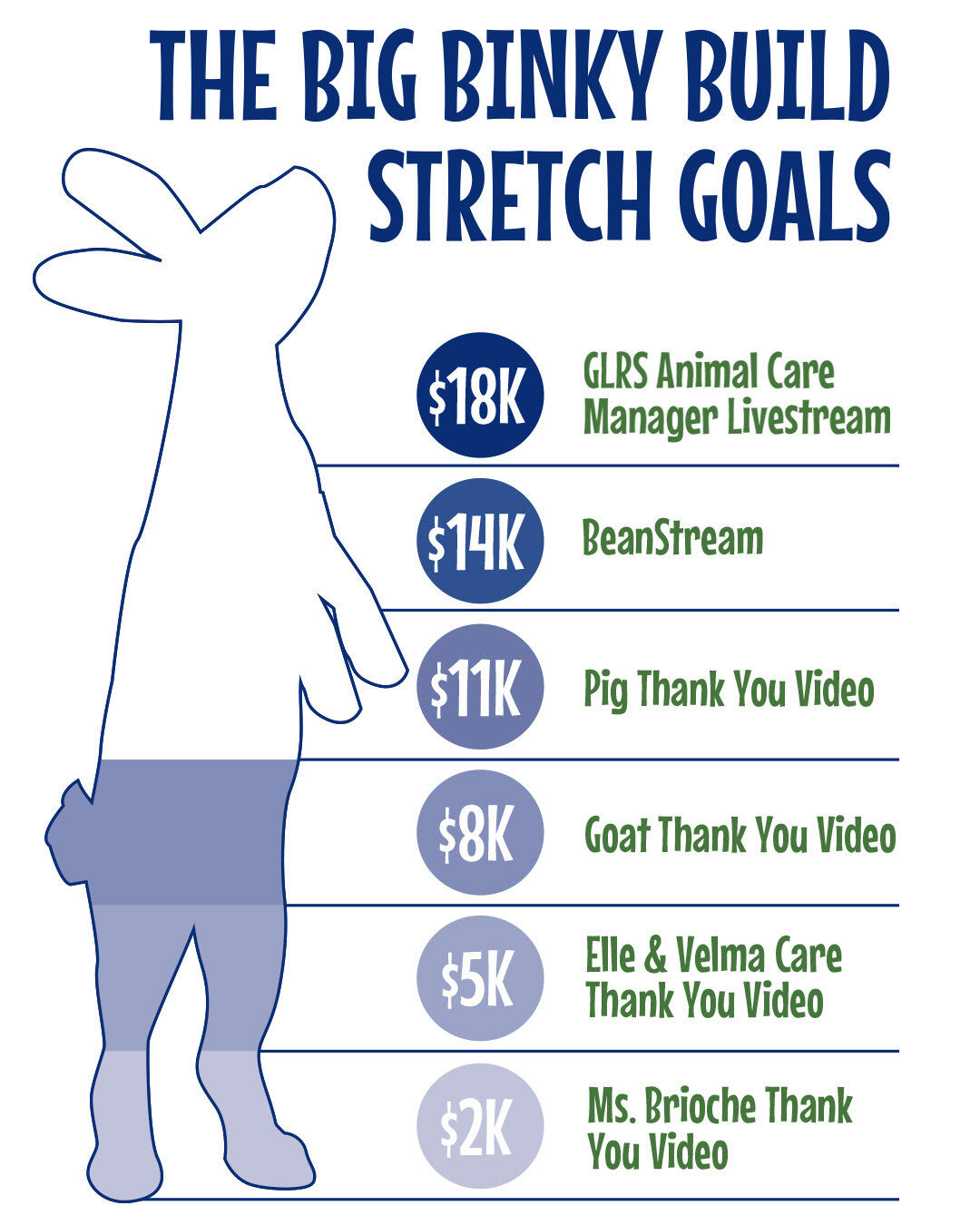 THE BIG BINKY BUILD STRETCH GOALS

\$18K GLRS Animal Care Manager Livestream

\$14K BeanStream

\$11K Pig Thank You Video

\$8K Goat Thank You Video

\$5K Elle & Velma Care Thank You Video

\$2K Ms. Brioche Thank You Video